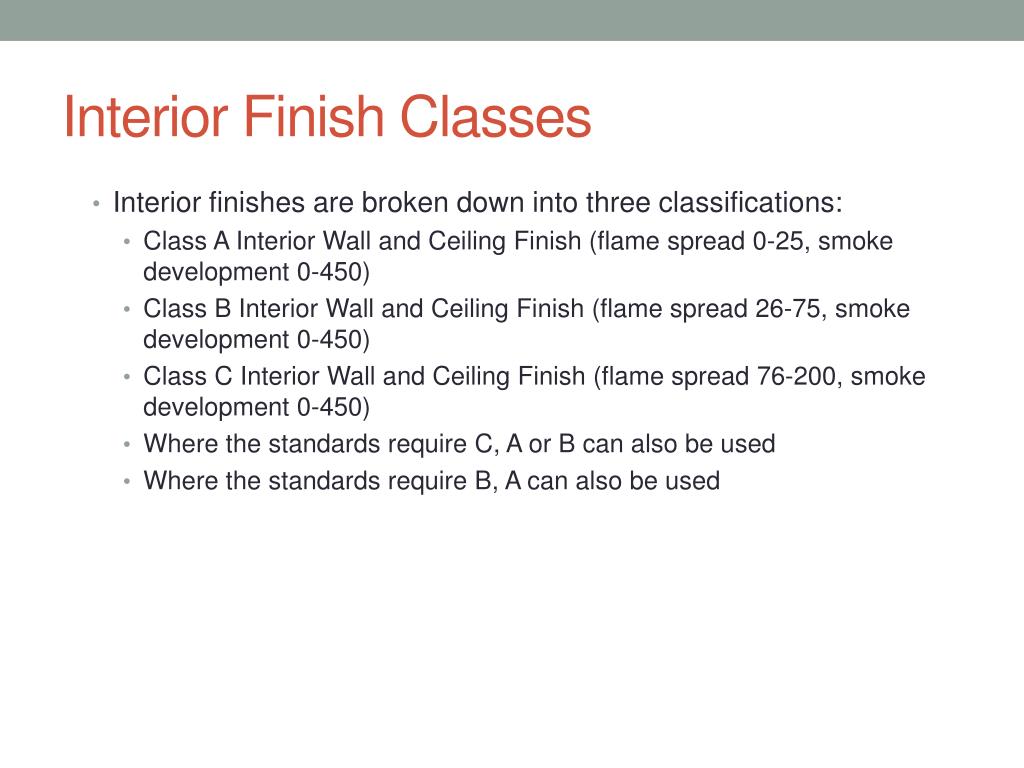 Interior Finish Classes

• Interior finishes are broken down into three classifications:
• Class A Interior Wall and Ceiling Finish (flame spread 0-25, smoke development 0-450)
• Class B Interior Wall and Ceiling Finish (flame spread 26-75, smoke development 0-450)
• Class C Interior Wall and Ceiling Finish (flame spread 76-200, smoke development 0-450)
• Where the standards require C, A or B can also be used
• Where the standards require B, A can also be used